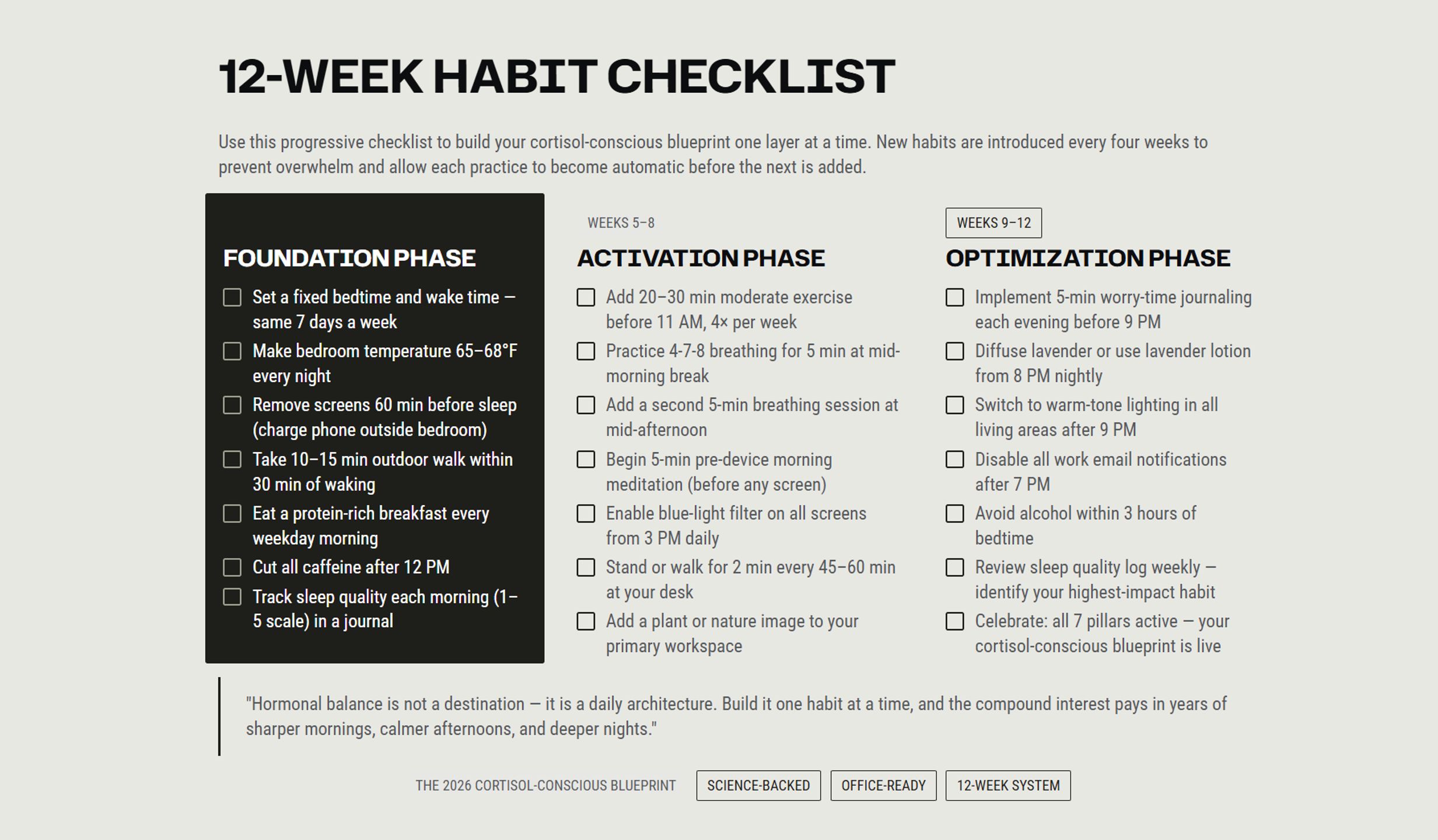 12-WEEK HABIT CHECKLIST

Use this progressive checklist to build your cortisol-conscious blueprint one layer at a time. New habits are introduced every four weeks to prevent overwhelm and allow each practice to become automatic before the next is added.

FOUNDATION PHASE

☐ Set a fixed bedtime and wake time — same 7 days a week
☐ Make bedroom temperature 65–68°F every night
☐ Remove screens 60 min before sleep (charge phone outside bedroom)
☐ Take 10–15 min outdoor walk within 30 min of waking
☐ Eat a protein-rich breakfast every weekday morning
☐ Cut all caffeine after 12 PM
☐ Track sleep quality each morning (1–5 scale) in a journal

WEEKS 5–8

ACTIVATION PHASE

☐ Add 20–30 min moderate exercise before 11 AM, 4× per week
☐ Practice 4-7-8 breathing for 5 min at mid-morning break
☐ Add a second 5-min breathing session at mid-afternoon
☐ Begin 5-min pre-device morning meditation (before any screen)
☐ Enable blue-light filter on all screens from 3 PM daily
☐ Stand or walk for 2 min every 45–60 min at your desk
☐ Add a plant or nature image to your primary workspace

WEEKS 9–12

OPTIMIZATION PHASE

☐ Implement 5-min worry-time journaling each evening before 9 PM
☐ Diffuse lavender or use lavender lotion from 8 PM nightly
☐ Switch to warm-tone lighting in all living areas after 9 PM
☐ Disable all work email notifications after 7 PM
☐ Avoid alcohol within 3 hours of bedtime
☐ Review sleep quality log weekly — identify your highest-impact habit
☐ Celebrate: all 7 pillars active — your cortisol-conscious blueprint is live

"Hormonal balance is not a destination — it is a daily architecture. Build it one habit at a time, and the compound interest pays in years of sharper mornings, calmer afternoons, and deeper nights."

THE 2026 CORTISOL-CONSCIOUS BLUEPRINT SCIENCE-BACKED OFFICE-READY 12-WEEK SYSTEM